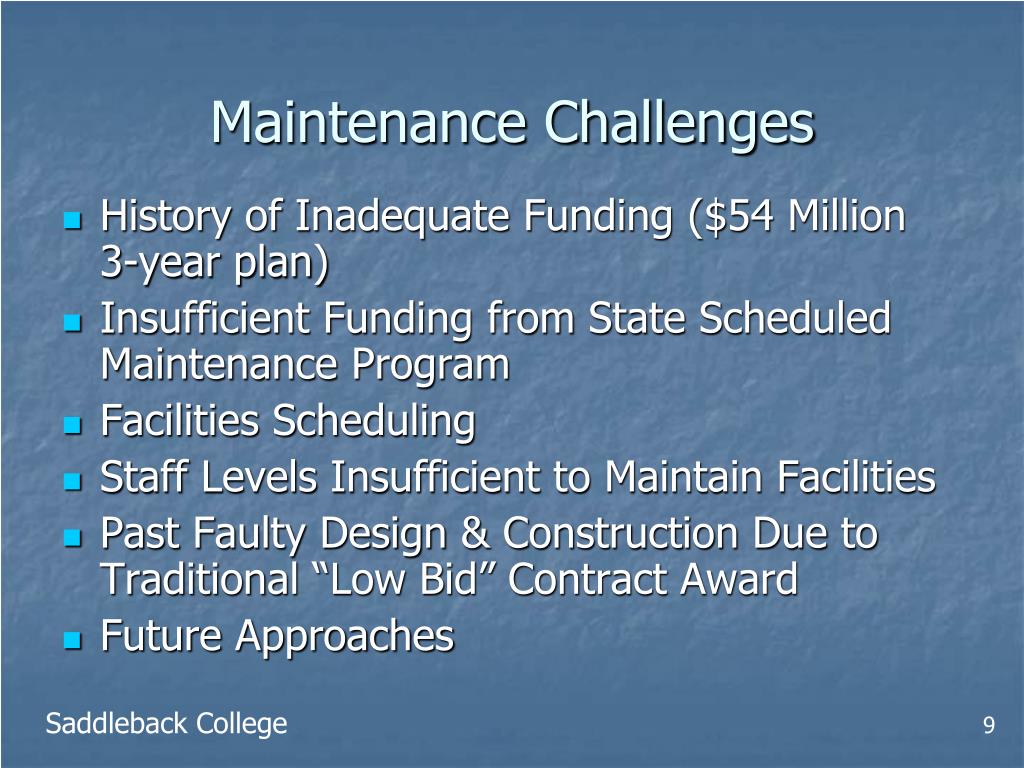 Maintenance Challenges

- History of Inadequate Funding (\$54 Million 3-year plan)
- Insufficient Funding from State Scheduled Maintenance Program
- Facilities Scheduling
- Staff Levels Insufficient to Maintain Facilities
- Past Faulty Design & Construction Due to Traditional “Low Bid” Contract Award
- Future Approaches

Saddleback College

9